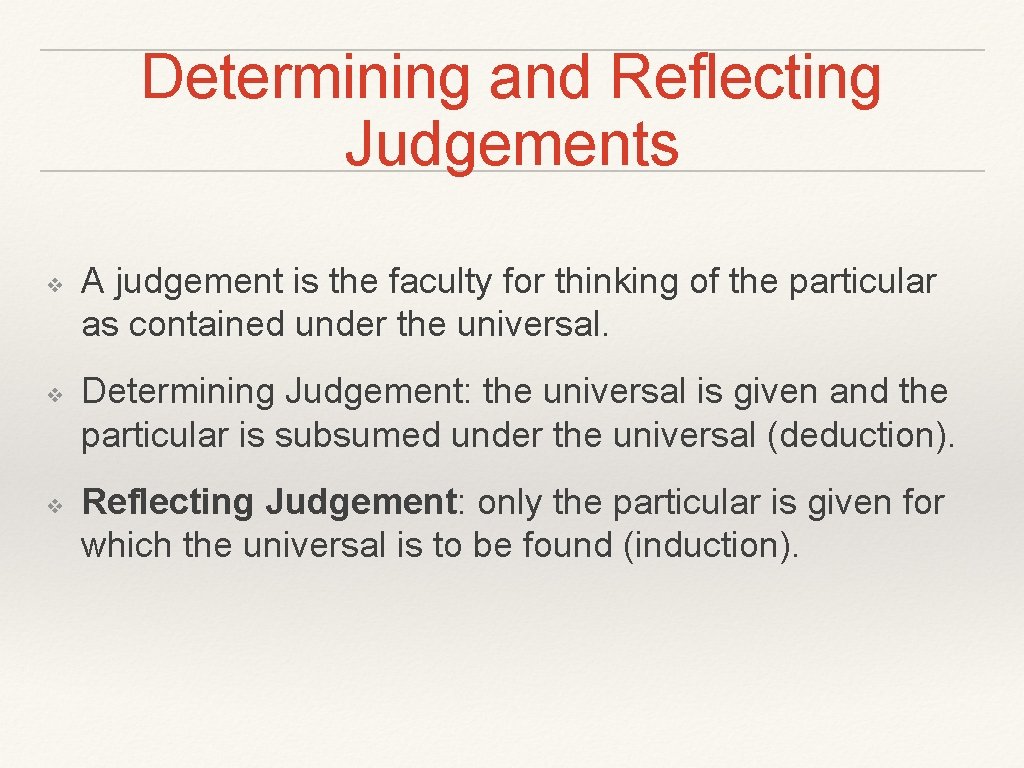 Determining and Reflecting Judgements

❖ A judgement is the faculty for thinking of the particular as contained under the universal.

❖ Determining Judgement: the universal is given and the particular is subsumed under the universal (deduction).

❖ Reflecting Judgement: only the particular is given for which the universal is to be found (induction).